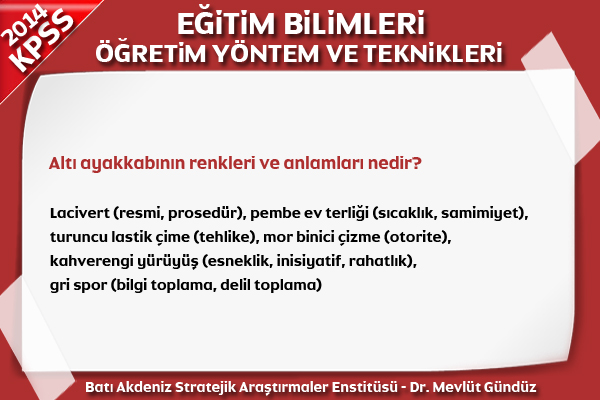 2014 KPSS

EĞİTİM BİLİMLERİ
ÖĞRETİM YÖNTEM VE TEKNİKLERİ

Altı ayakkabının renkleri ve anlamları nedir?

Lacivert (resmi, prosedür), pembe ev terliği (sıcaklık, samimiyet), turuncu lastik çime (tehlike), mor binici çizme (otorite), kahverengi yürüyüş (esneklik, inisiyatif, rahatlık), gri spor (bilgi toplama, delil toplama)

Batı Akdeniz Stratejik Araştırmaler Enstitüsü - Dr. Mevlüt Gündüz